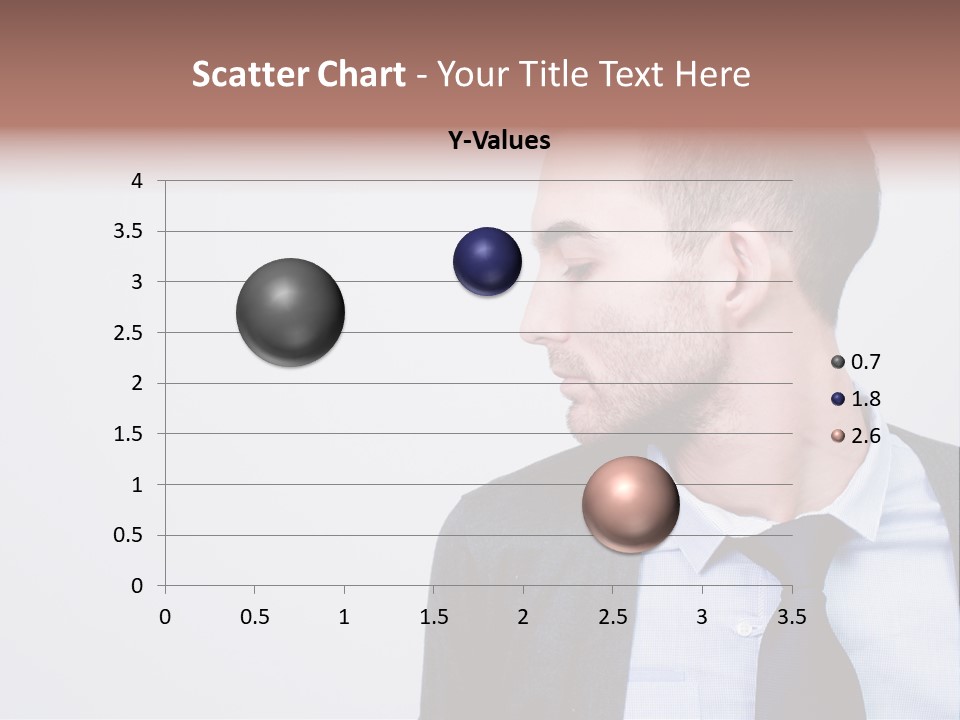 Scatter Chart - Your Title Text Here

Y-Values

4
3.5
3
2.5
2
1.5
1
0.5
0

0 0.5 1 1.5 2 2.5 3 3.5

0.7
1.8
2.6